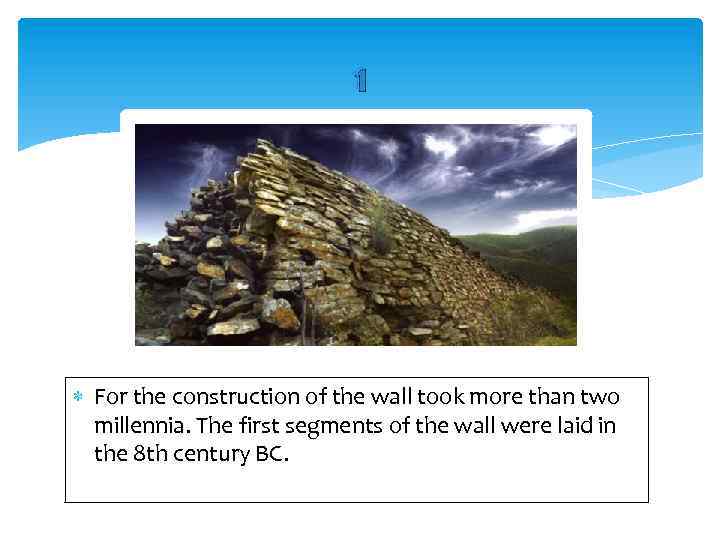 1

For the construction of the wall took more than two millennia. The first segments of the wall were laid in the 8th century BC.